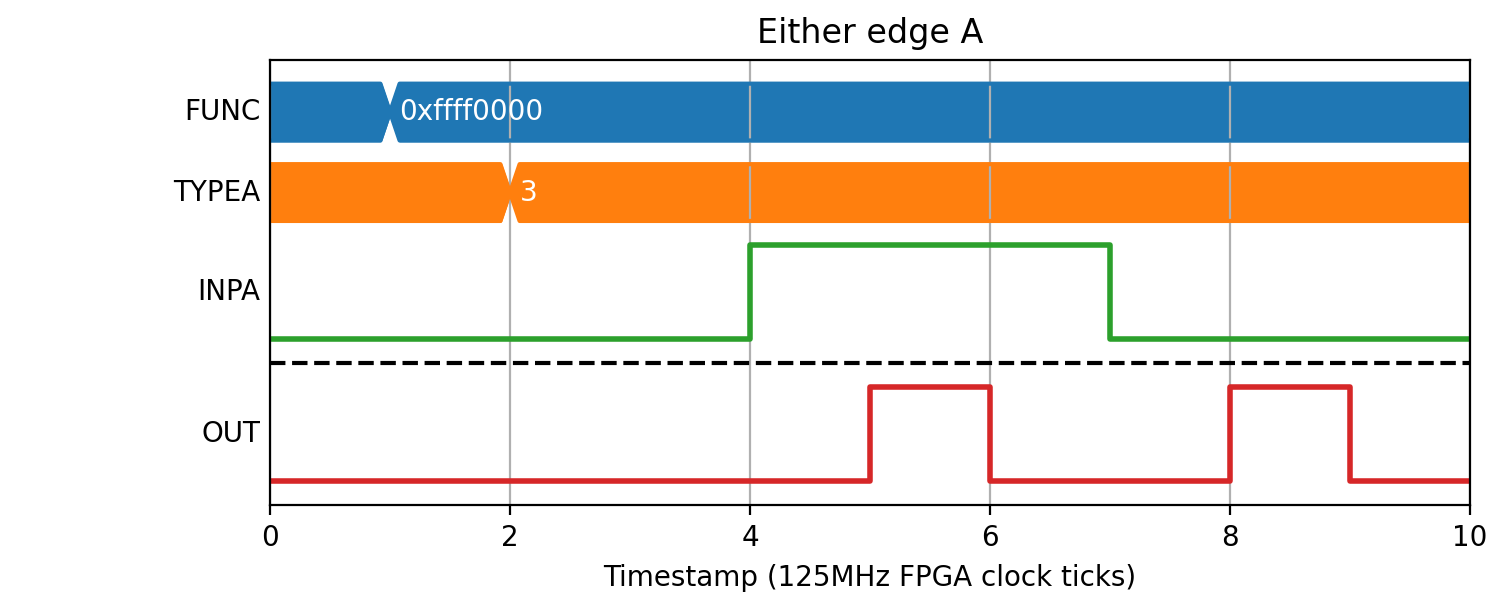 Either edge A

FUNC
0xffff0000
TYPEA
3
INPA
OUT

0
2
4
6
8
10
Timestamp (125MHz FPGA clock ticks)